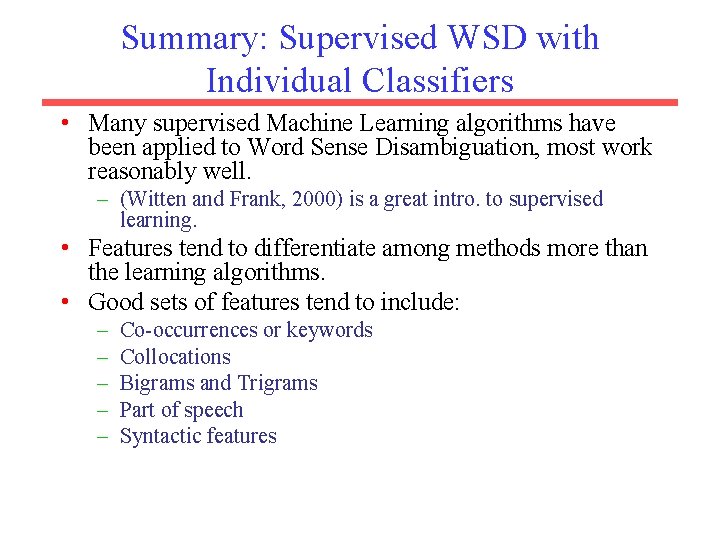 Summary: Supervised WSD with Individual Classifiers

• Many supervised Machine Learning algorithms have been applied to Word Sense Disambiguation, most work reasonably well.
– (Witten and Frank, 2000) is a great intro. to supervised learning.

• Features tend to differentiate among methods more than the learning algorithms.

• Good sets of features tend to include:
– Co-occurrences or keywords
– Collocations
– Bigrams and Trigrams
– Part of speech
– Syntactic features